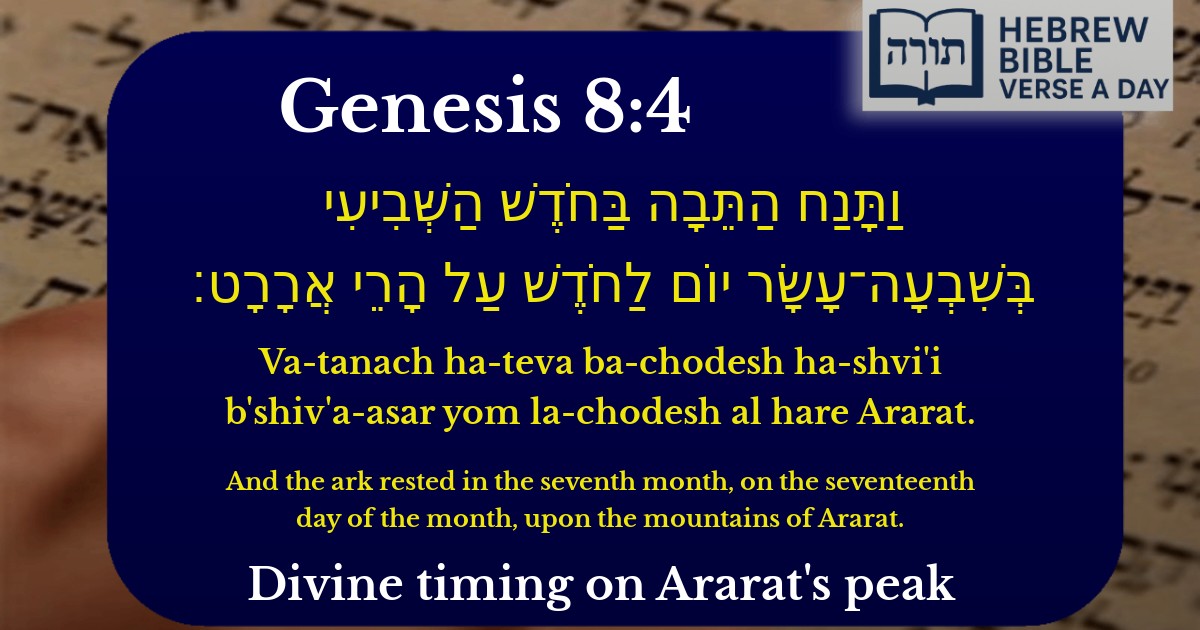 תורה HEBREW BIBLE VERSE A DAY

Genesis 8:4

וַתָּנַח הַתֵּבָה בַּחֹדֶשׁ הַשְּׁבִיעִי בְּשִׁבְעָה־עָשָׂר יוֹם לַחֹדֶשׁ עַל הָרֵי אֲרָרָט׃

Va-tanach ha-teva ba-chodesh ha-shvi'i b'shiv'a-asar yom la-chodesh al hare Ararat.

And the ark rested in the seventh month, on the seventeenth day of the month, upon the mountains of Ararat.

Divine timing on Ararat's peak